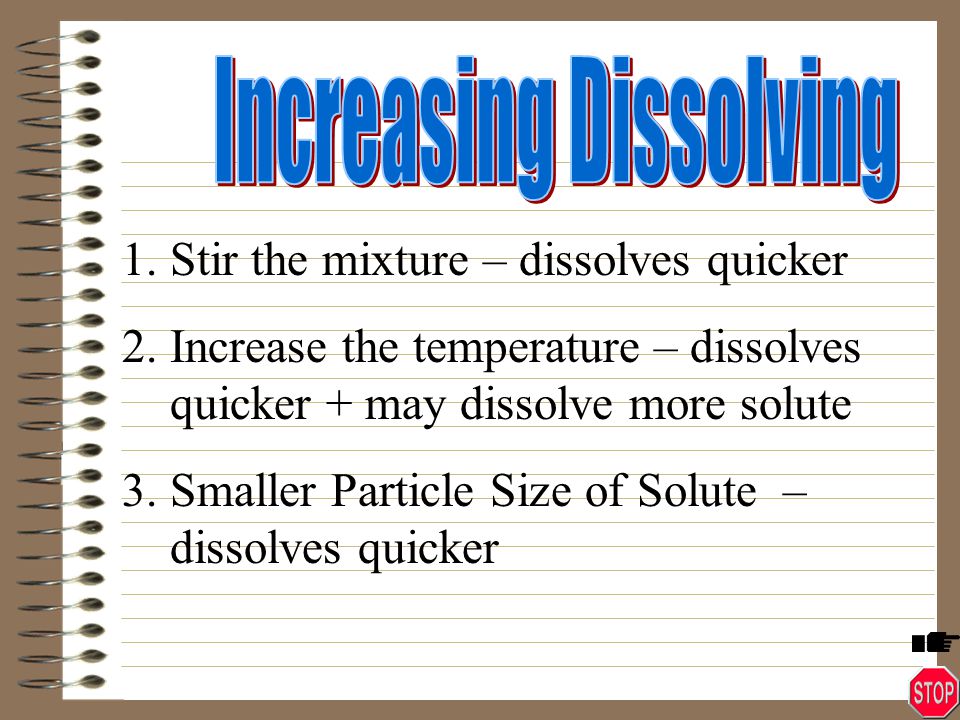 Increasing Dissolving

1. Stir the mixture – dissolves quicker

2. Increase the temperature – dissolves quicker + may dissolve more solute

3. Smaller Particle Size of Solute – dissolves quicker

STOP